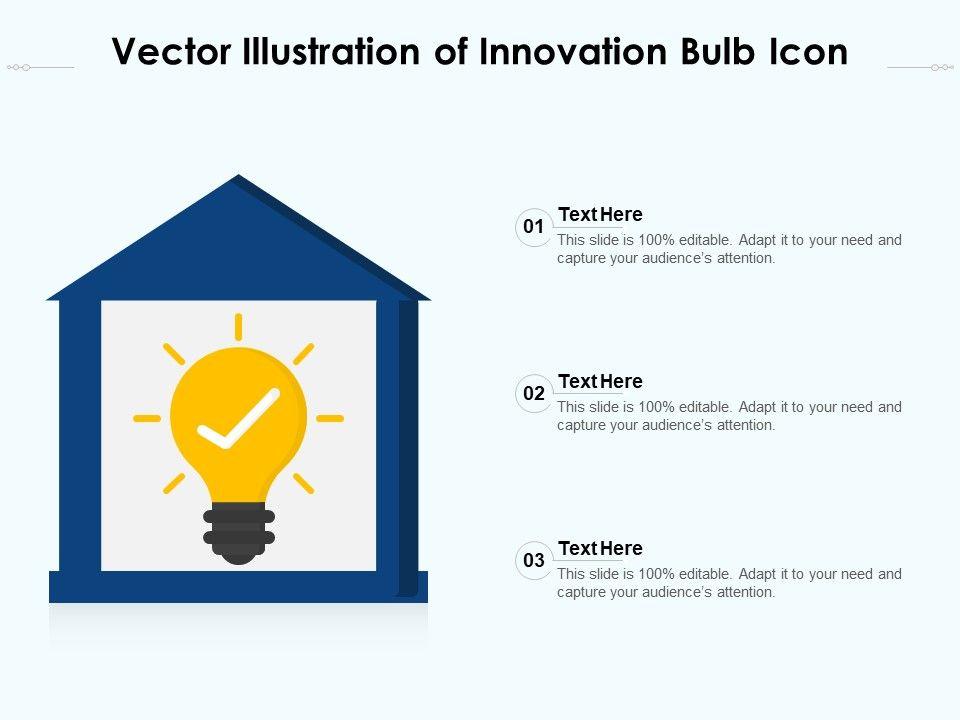 Vector Illustration of Innovation Bulb Icon

01
Text Here
This slide is 100% editable. Adapt it to your need and capture your audience's attention.

02
Text Here
This slide is 100% editable. Adapt it to your need and capture your audience's attention.

03
Text Here
This slide is 100% editable. Adapt it to your need and capture your audience's attention.